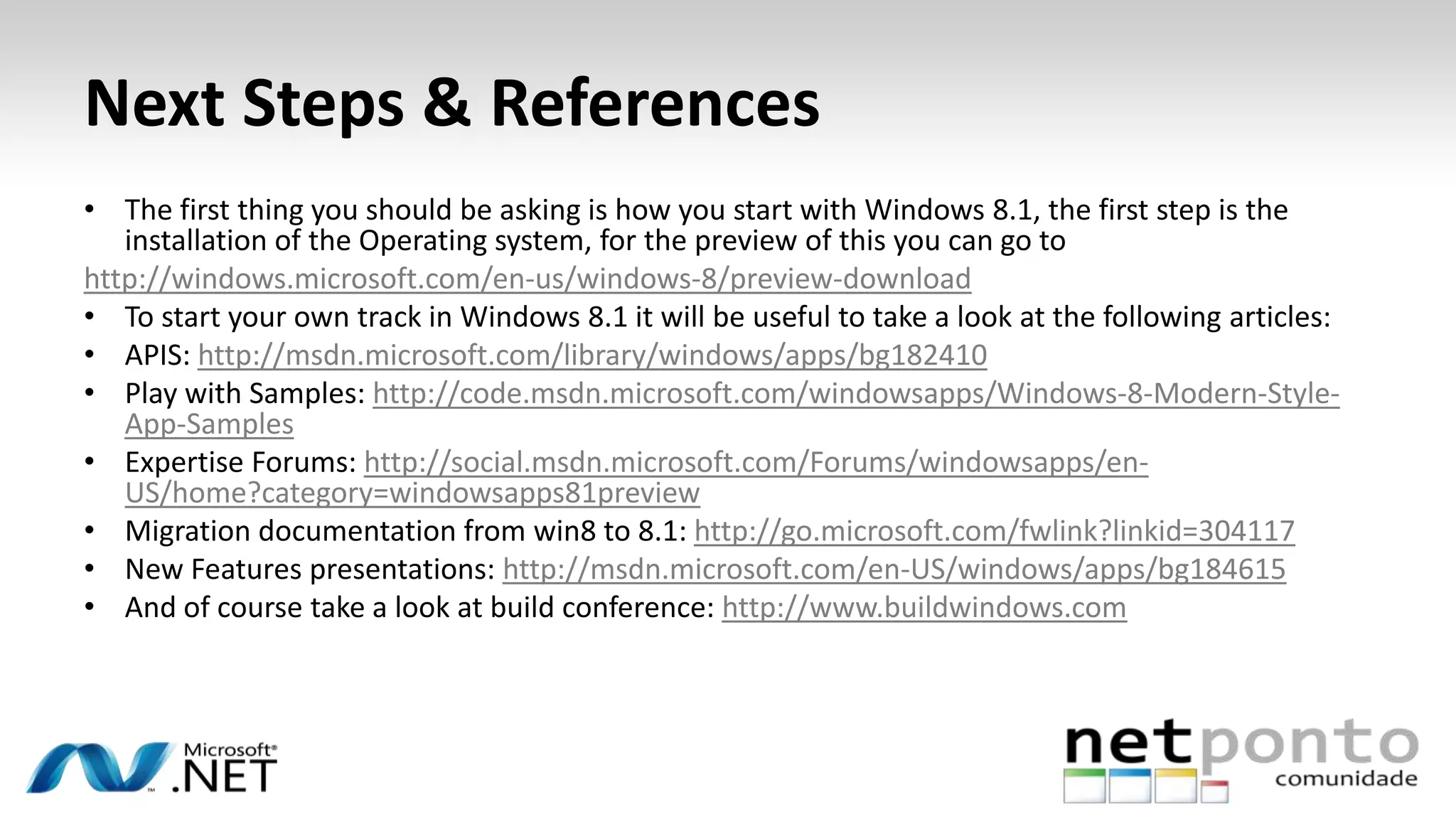 Next Steps & References

• The first thing you should be asking is how you start with Windows 8.1, the first step is the installation of the Operating system, for the preview of this you can go to
http://windows.microsoft.com/en-us/windows-8/preview-download
• To start your own track in Windows 8.1 it will be useful to take a look at the following articles:
• APIS: http://msdn.microsoft.com/library/windows/apps/bg182410
• Play with Samples: http://code.msdn.microsoft.com/windowsapps/Windows-8-Modern-Style-App-Samples
• Expertise Forums: http://social.msdn.microsoft.com/Forums/windowsapps/en-US/home?category=windowsapps81preview
• Migration documentation from win8 to 8.1: http://go.microsoft.com/fwlink?linkid=304117
• New Features presentations: http://msdn.microsoft.com/en-US/windows/apps/bg184615
• And of course take a look at build conference: http://www.buildwindows.com

Microsoft® .NET

netponto comunidade